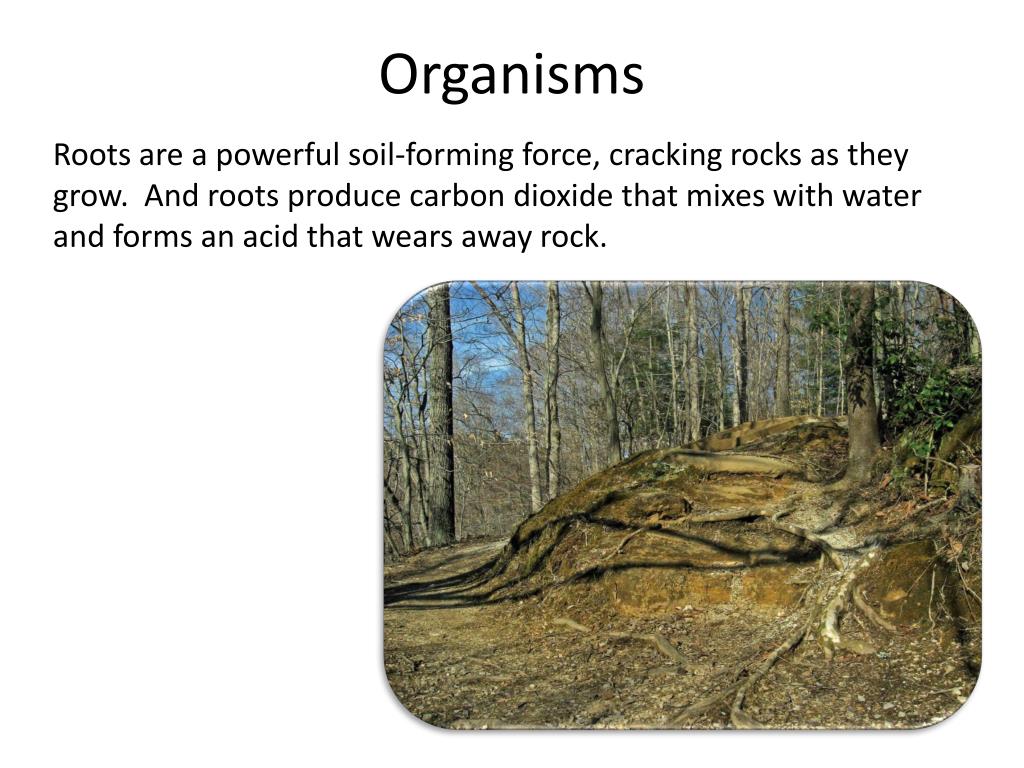 Organisms

Roots are a powerful soil-forming force, cracking rocks as they grow. And roots produce carbon dioxide that mixes with water and forms an acid that wears away rock.